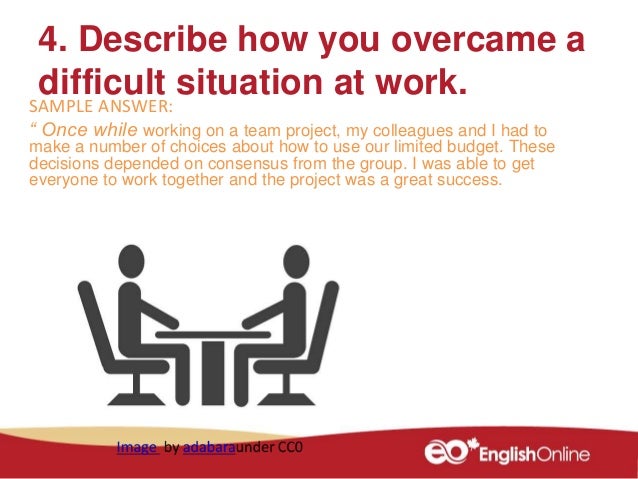 4. Describe how you overcame a difficult situation at work.

SAMPLE ANSWER:

“ Once while working on a team project, my colleagues and I had to make a number of choices about how to use our limited budget. These decisions depended on consensus from the group. I was able to get everyone to work together and the project was a great success.

Image by adabaraunder CC0

eo EnglishOnline